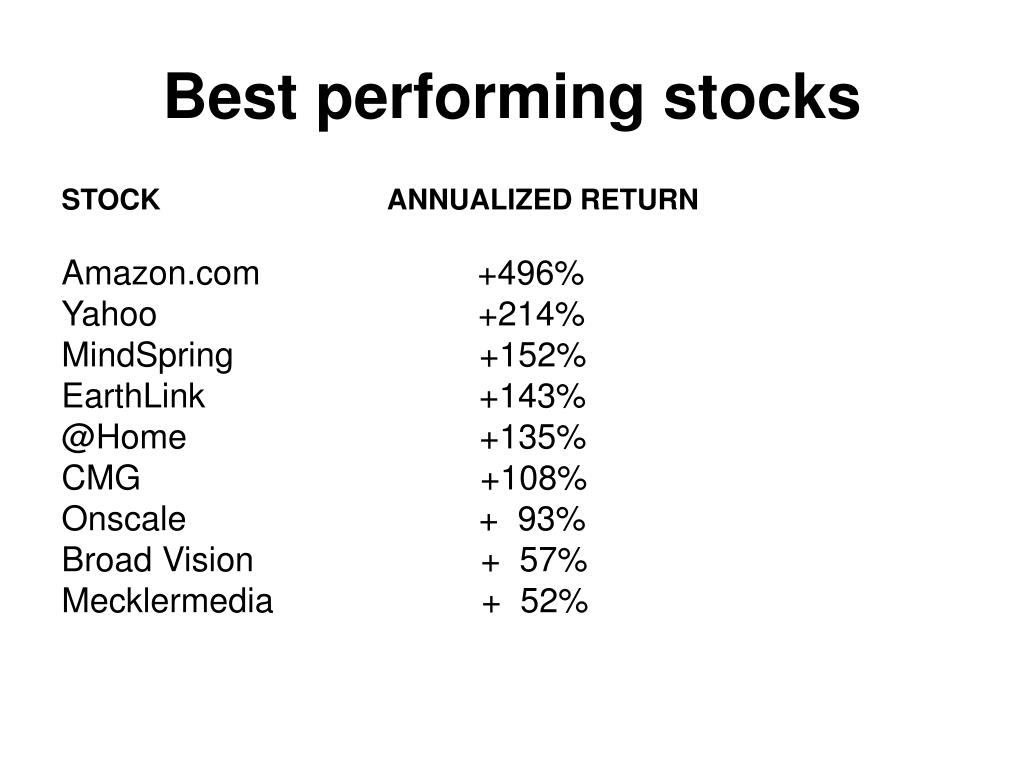 Best performing stocks

| STOCK | ANNUALIZED RETURN |
|---|---|
| Amazon.com | +496% |
| Yahoo | +214% |
| MindSpring | +152% |
| EarthLink | +143% |
| @Home | +135% |
| CMG | +108% |
| Onscale | + 93% |
| Broad Vision | + 57% |
| Mecklermedia | + 52% |